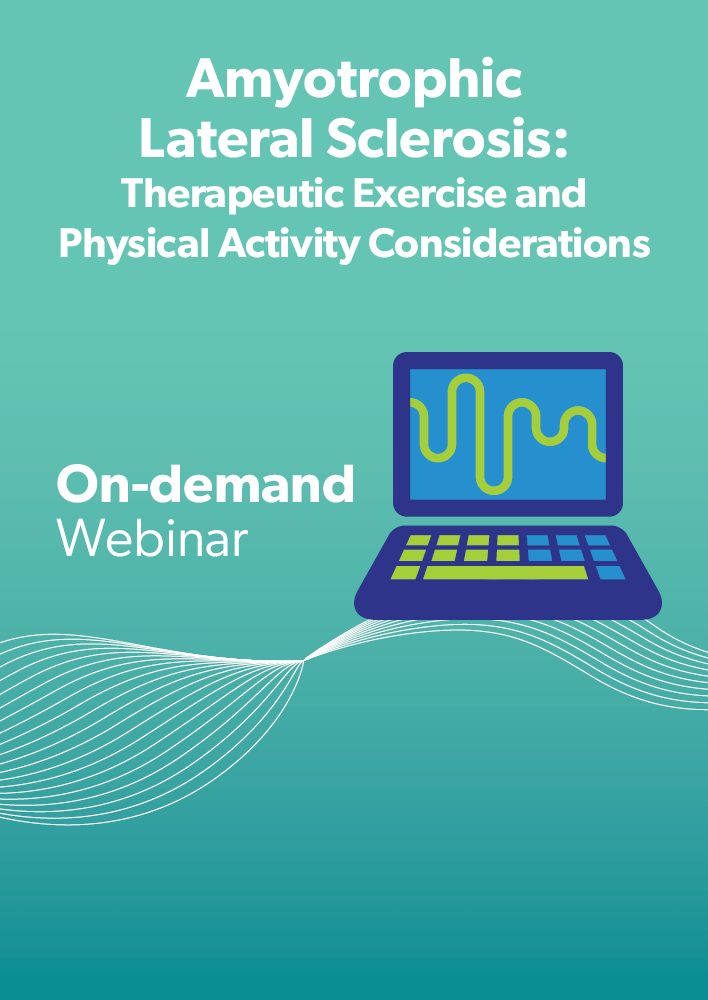 Amyotrophic Lateral Sclerosis:
Therapeutic Exercise and Physical Activity Considerations

On-demand
Webinar